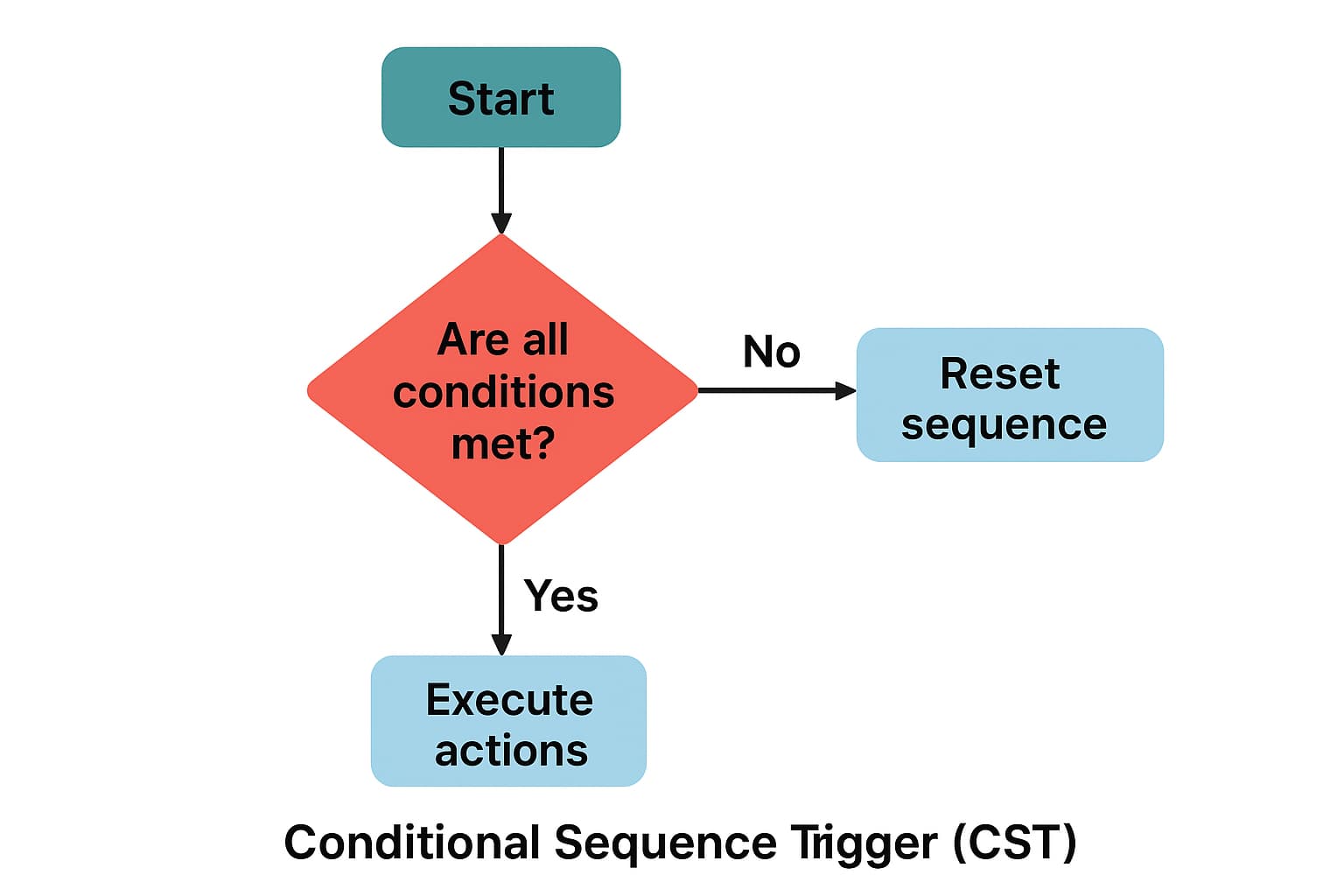 Start

Are all conditions met?

No

Reset sequence

Yes

Execute actions

Conditional Sequence Trigger (CST)